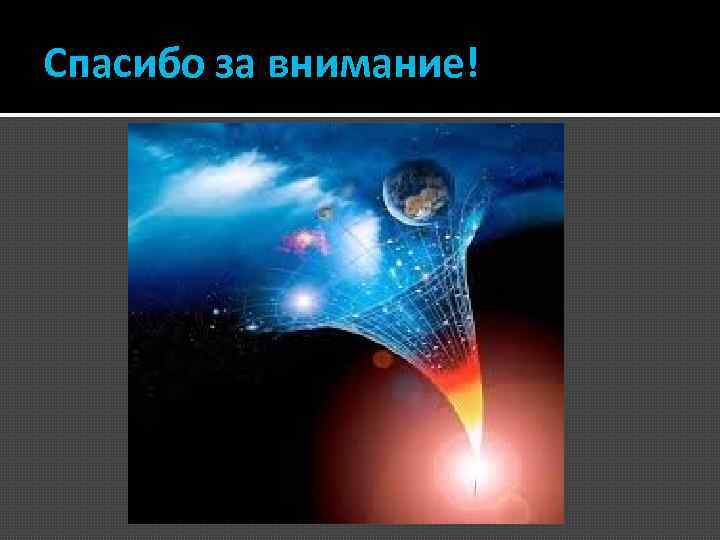 Спасибо за внимание!